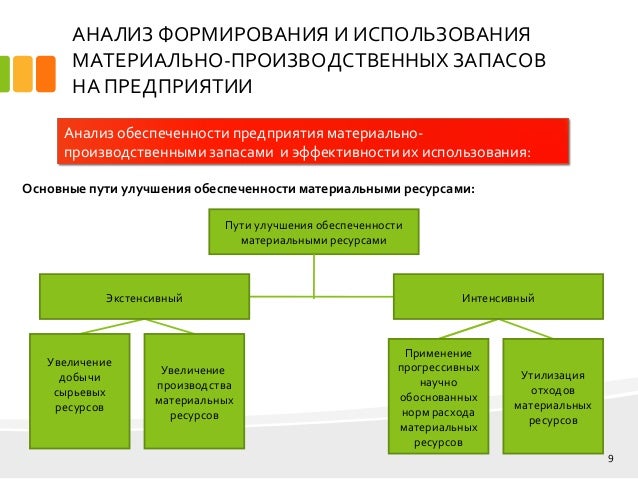 АНАЛИЗ ФОРМИРОВАНИЯ И ИСПОЛЬЗОВАНИЯ МАТЕРИАЛЬНО-ПРОИЗВОДСТВЕННЫХ ЗАПАСОВ НА ПРЕДПРИЯТИИ

Анализ обеспеченности предприятия материально-производственными запасами и эффективности их использования:

Основные пути улучшения обеспеченности материальными ресурсами:

Пути улучшения обеспеченности материальными ресурсами

Экстенсивный

Интенсивный

Увеличение добычи сырьевых ресурсов

Увеличение производства материальных ресурсов

Применение прогрессивных научно обоснованных норм расхода материальных ресурсов

Утилизация отходов материальных ресурсов

9